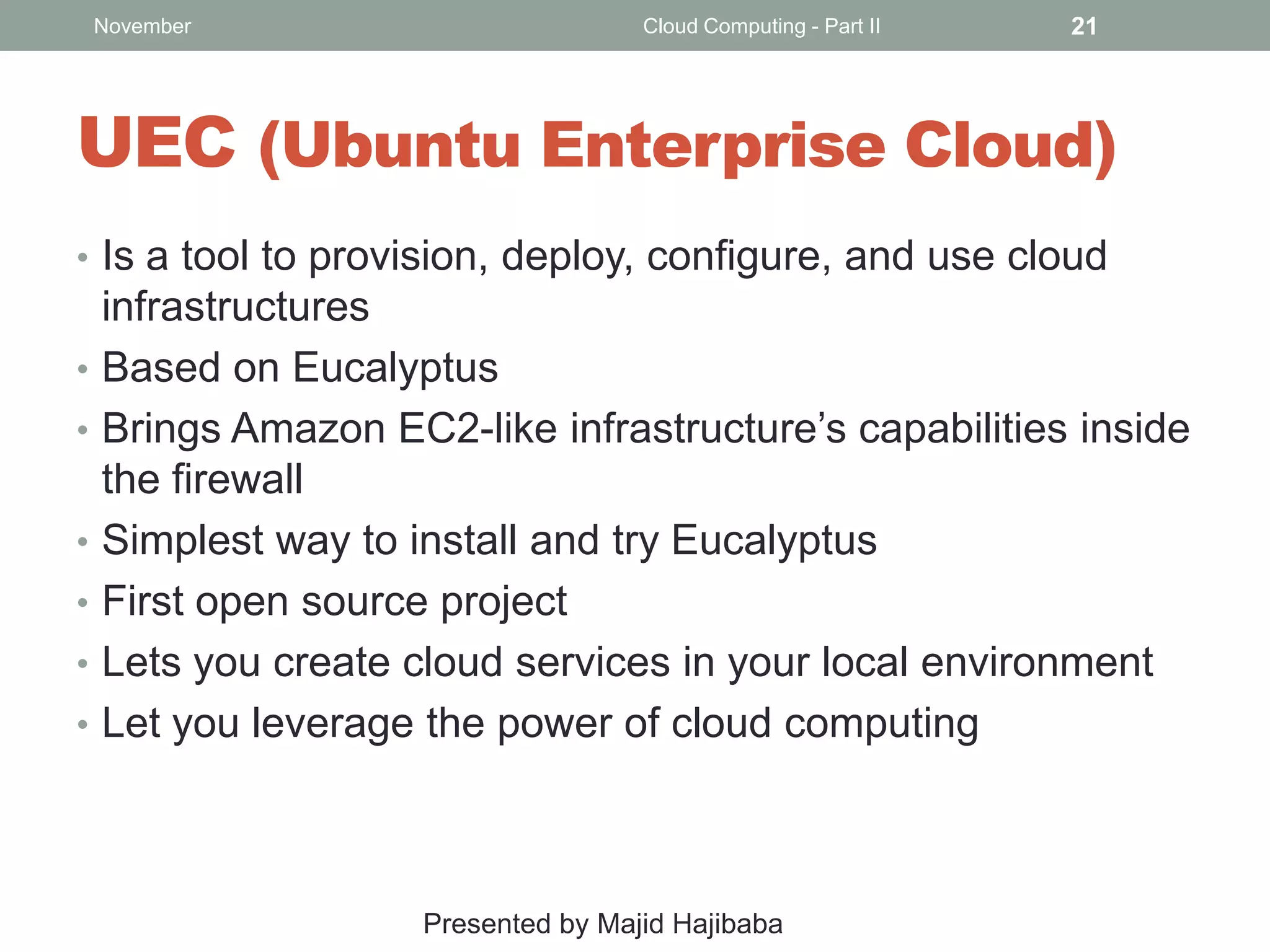 November Cloud Computing - Part II 21

UEC (Ubuntu Enterprise Cloud)

• Is a tool to provision, deploy, configure, and use cloud infrastructures
• Based on Eucalyptus
• Brings Amazon EC2-like infrastructure's capabilities inside the firewall
• Simplest way to install and try Eucalyptus
• First open source project
• Lets you create cloud services in your local environment
• Let you leverage the power of cloud computing

Presented by Majid Hajibaba